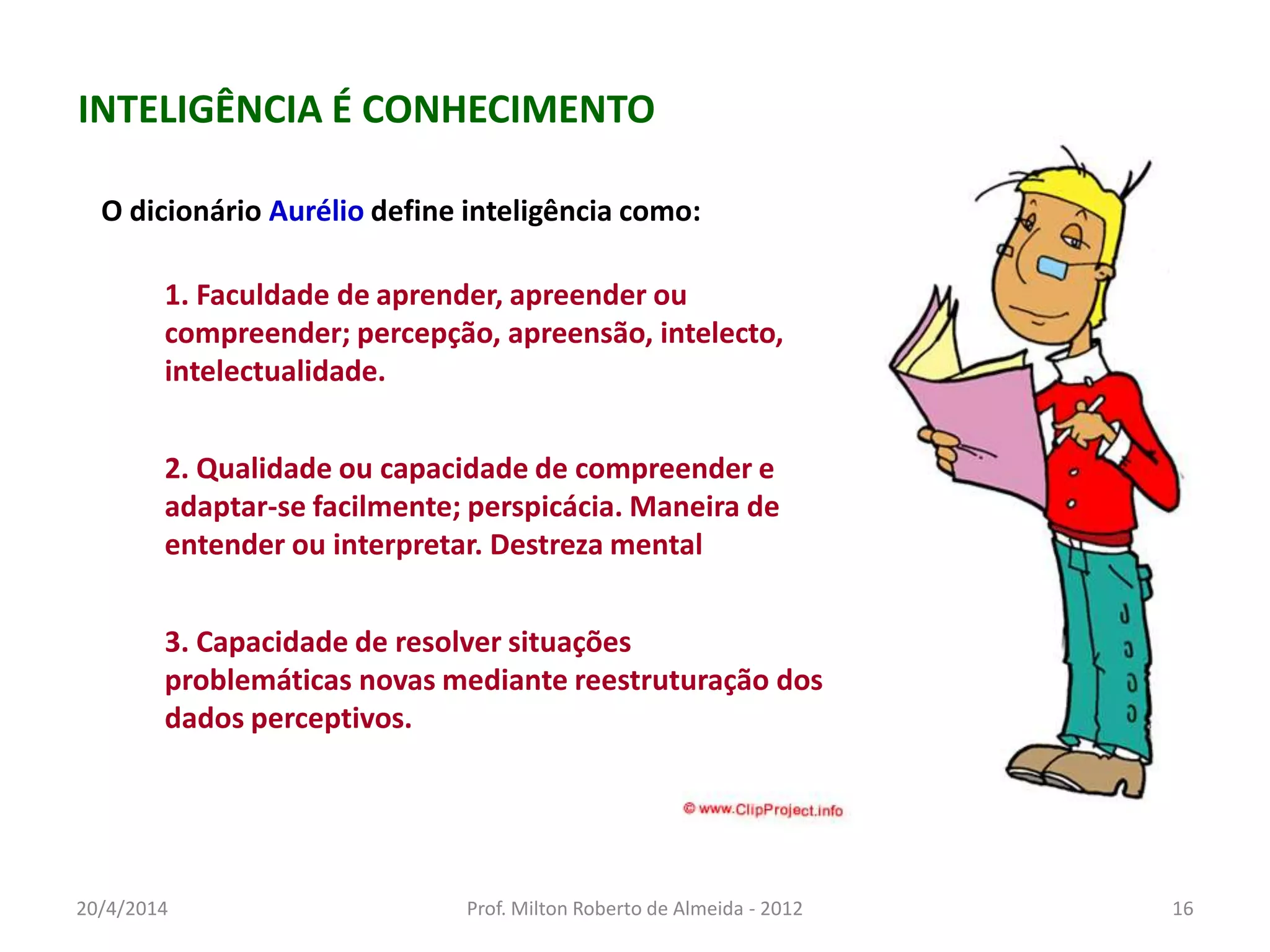 INTELIGÊNCIA É CONHECIMENTO

O dicionário Aurélio define inteligência como:

1. Faculdade de aprender, apreender ou compreender; percepção, apreensão, intelecto, intelectualidade.

2. Qualidade ou capacidade de compreender e adaptar-se facilmente; perspicácia. Maneira de entender ou interpretar. Destreza mental

3. Capacidade de resolver situações problemáticas novas mediante reestruturação dos dados perceptivos.

© www.ClipProject.info

20/4/2014

Prof. Milton Roberto de Almeida - 2012

16